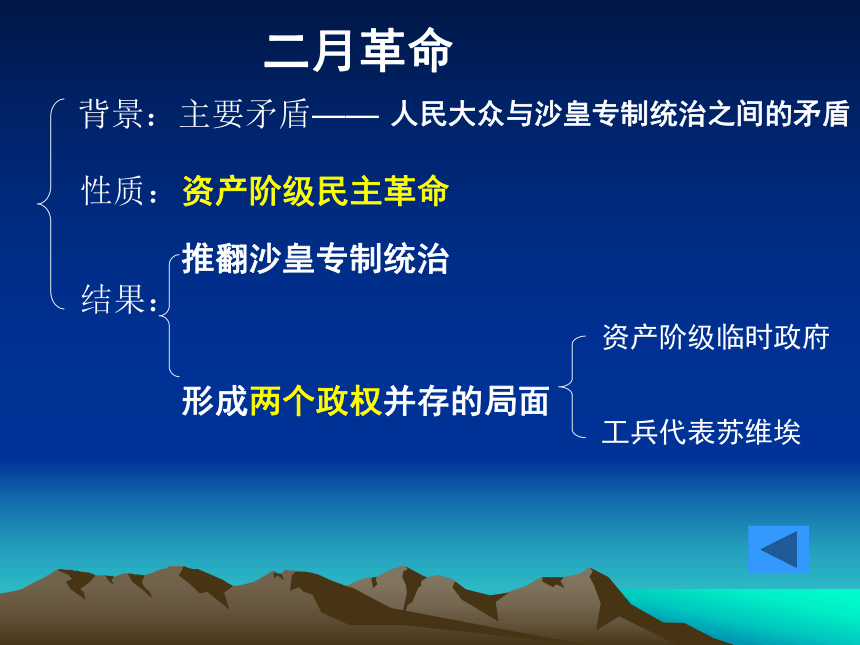 二月革命

背景：主要矛盾—— 人民大众与沙皇专制统治之间的矛盾

性质：资产阶级民主革命

结果：

推翻沙皇专制统治

形成两个政权并存的局面

资产阶级临时政府

工兵代表苏维埃